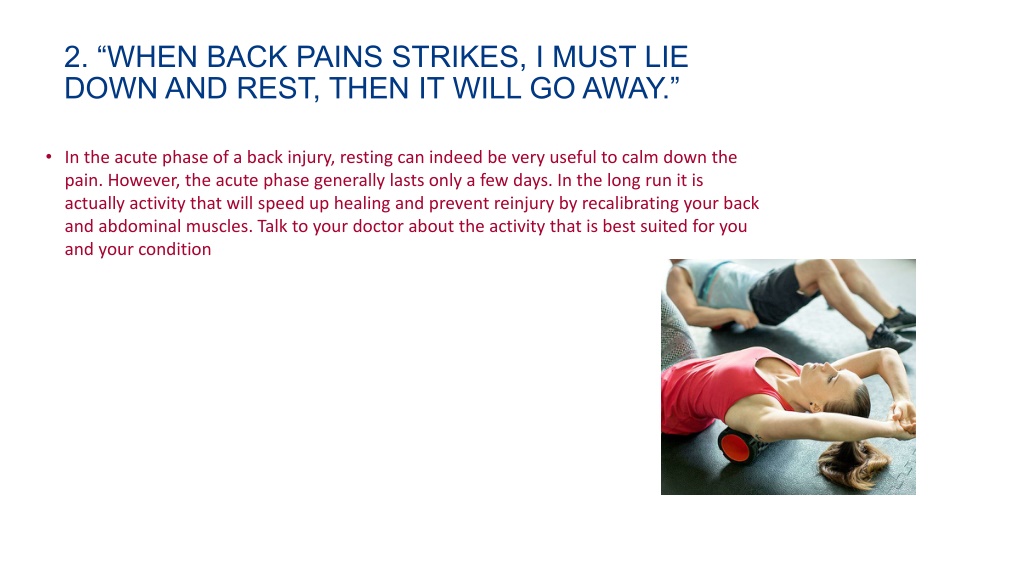 2. “WHEN BACK PAINS STRIKES, I MUST LIE DOWN AND REST, THEN IT WILL GO AWAY.”

• In the acute phase of a back injury, resting can indeed be very useful to calm down the pain. However, the acute phase generally lasts only a few days. In the long run it is actually activity that will speed up healing and prevent reinjury by recalibrating your back and abdominal muscles. Talk to your doctor about the activity that is best suited for you and your condition